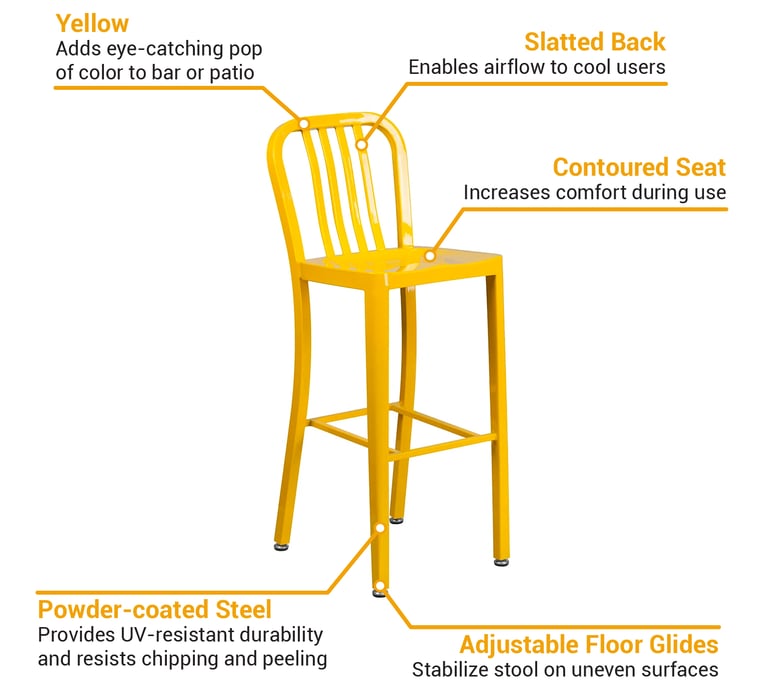 Yellow
Adds eye-catching pop of color to bar or patio

Slatted Back
Enables airflow to cool users

Contoured Seat
Increases comfort during use

Powder-coated Steel
Provides UV-resistant durability and resists chipping and peeling

Adjustable Floor Glides
Stabilize stool on uneven surfaces